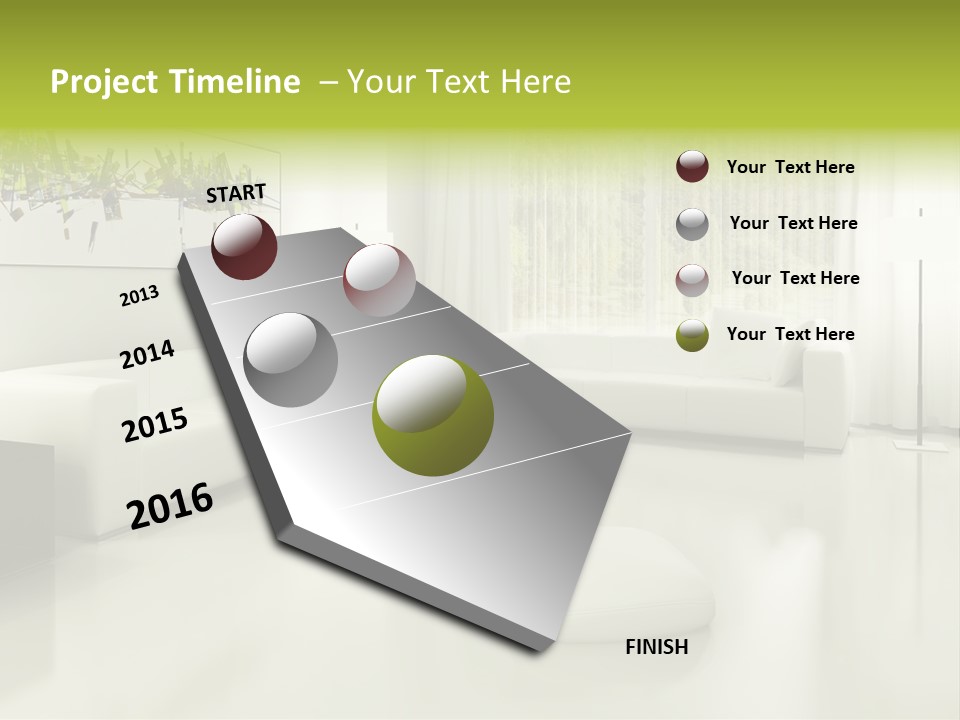 Project Timeline – Your Text Here

START

2013

2014

2015

2016

FINISH

Your Text Here

Your Text Here

Your Text Here

Your Text Here